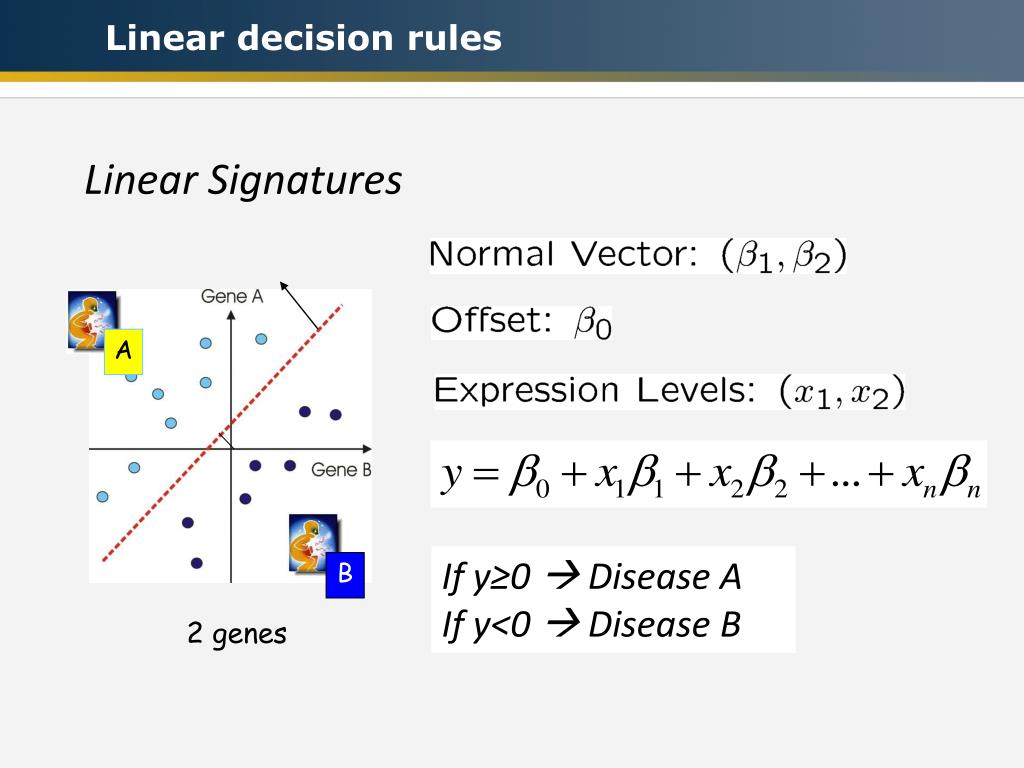 Linear decision rules

Linear Signatures

Gene A

A

Gene B

B

2 genes

Normal Vector: $(\beta_1, \beta_2)$

Offset: $\beta_0$

Expression Levels: $(x_1, x_2)$

$y = \beta_0 + x_1\beta_1 + x_2\beta_2 + \ldots + x_n\beta_n$

If y≥0 → Disease A
If y<0 → Disease B